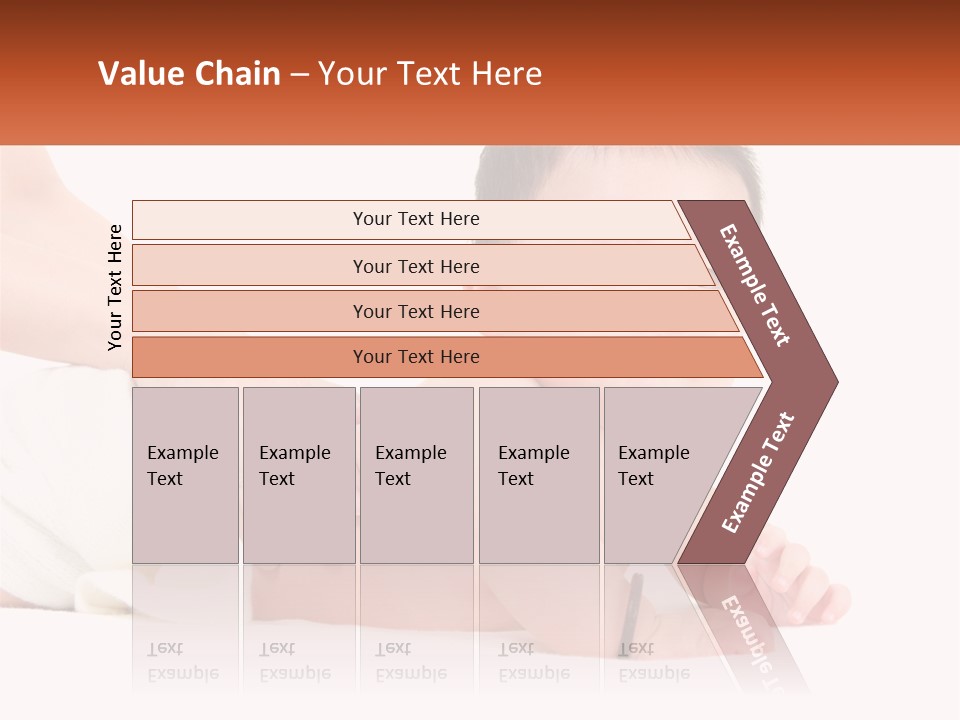 Value Chain – Your Text Here

Your Text Here

Your Text Here

Your Text Here

Your Text Here

Your Text Here

Example Text

Example Text

Example Text

Example Text

Example Text

Example Text

Example Text